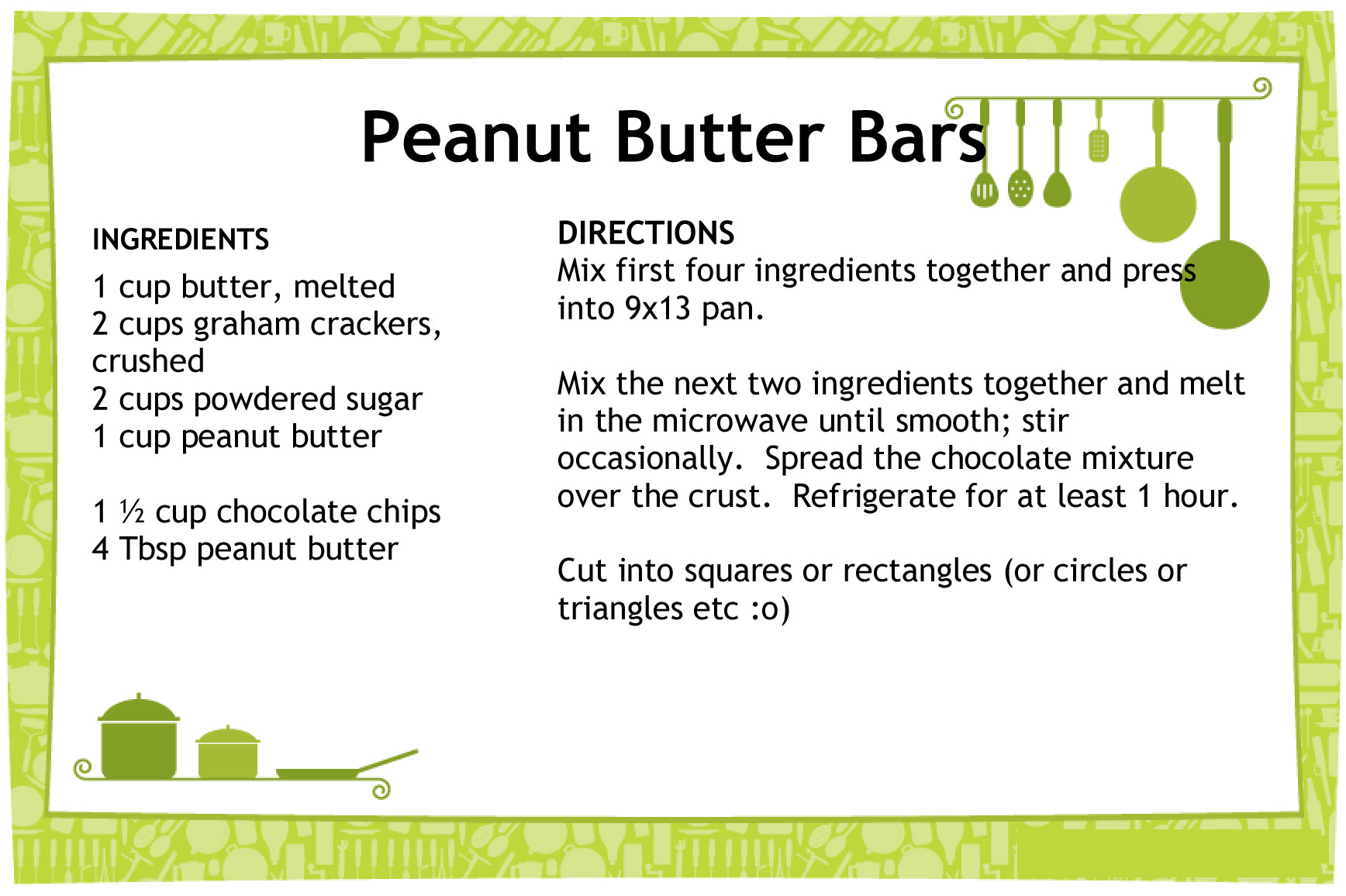 Peanut Butter Bars

INGREDIENTS

1 cup butter, melted
2 cups graham crackers, crushed
2 cups powdered sugar
1 cup peanut butter

1 ½ cup chocolate chips
4 Tbsp peanut butter

DIRECTIONS
Mix first four ingredients together and press into 9x13 pan.

Mix the next two ingredients together and melt in the microwave until smooth; stir occasionally. Spread the chocolate mixture over the crust. Refrigerate for at least 1 hour.

Cut into squares or rectangles (or circles or triangles etc :o)